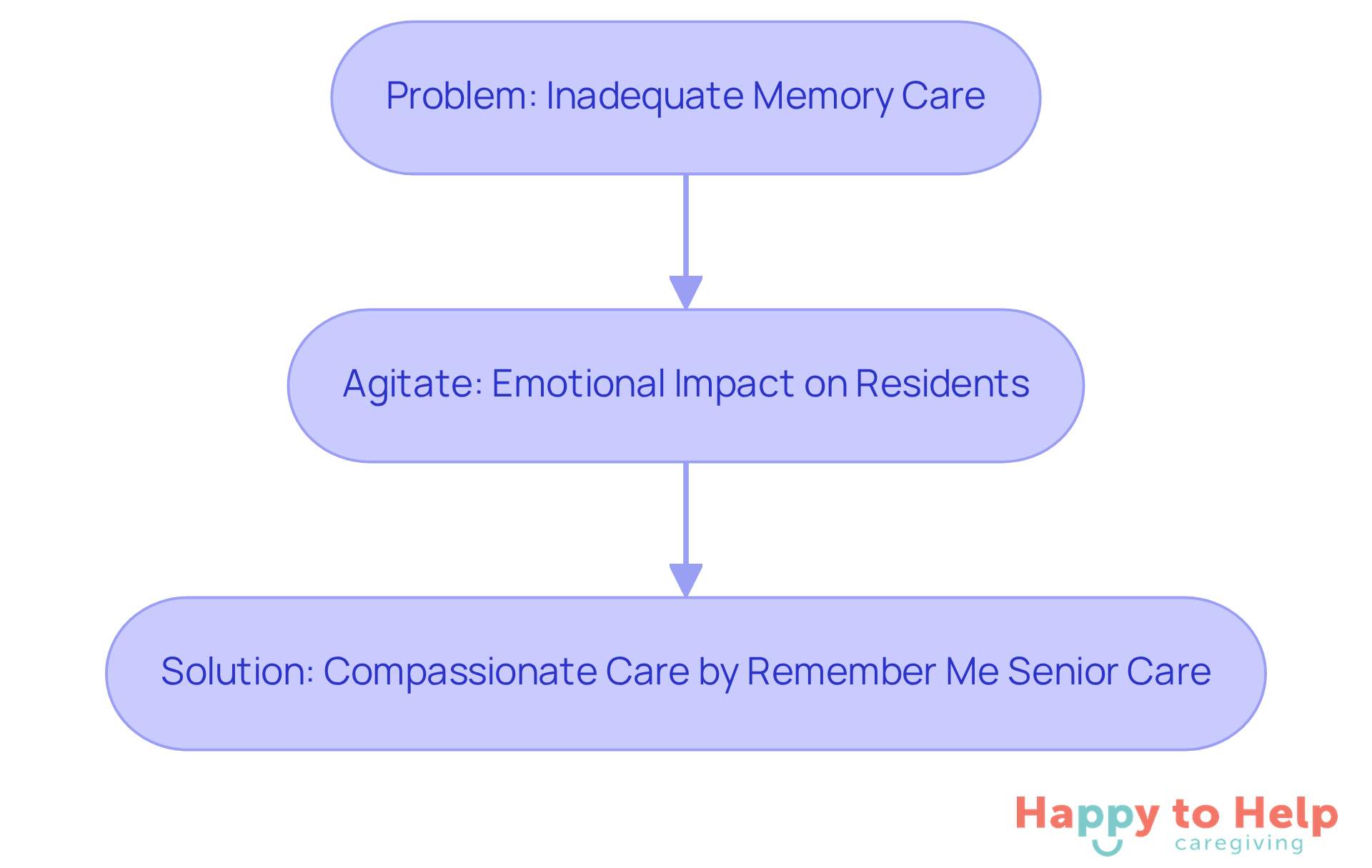 Problem: Inadequate Memory Care

Agitate: Emotional Impact on Residents

Solution: Compassionate Care by Remember Me Senior Care

Happy to Help
caregiving